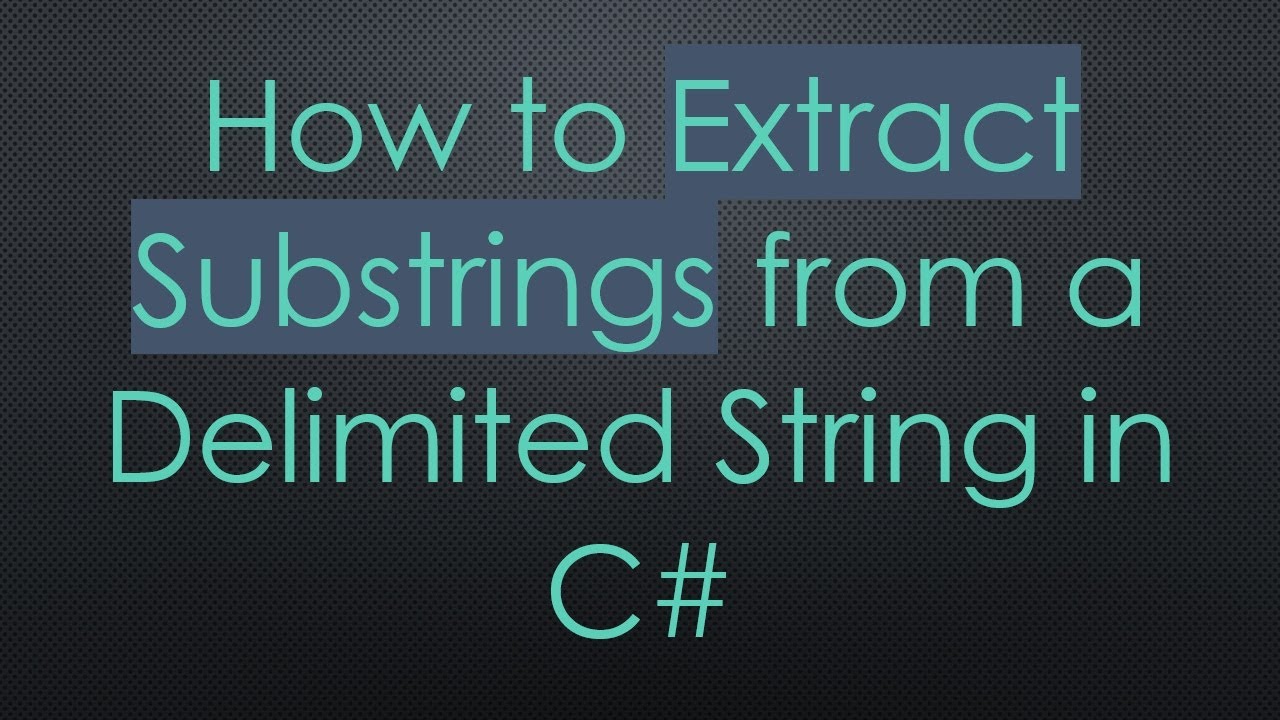 How to Extract Substrings from a Delimited String in C#